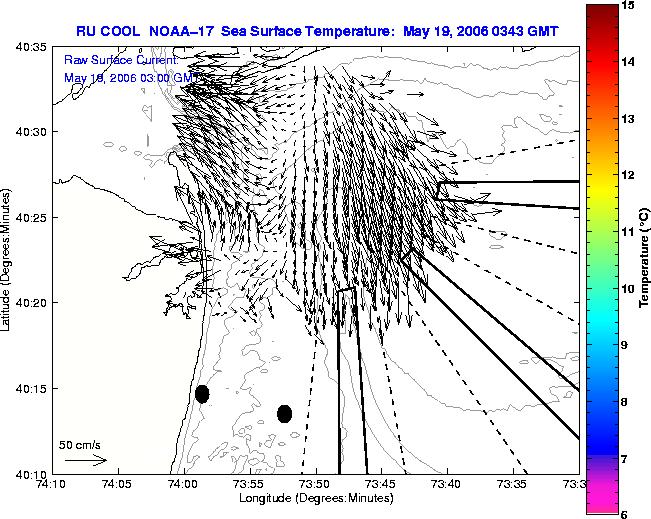 RU COOL NOAA–17 Sea Surface Temperature: May 19, 2006 0343 GMT

Raw Surface Current:
May 19, 2006 03:00 GMT

40:35
40:30
40:25
40:20
40:15
40:10

Latitude (Degrees:Minutes)

50 cm/s

74:10
74:05
74:00
73:55
73:50
73:45
73:40
73:35
73:3

Longitude (Degrees:Minutes)

15
14
13
12
11
10
9
8
7
6

Temperature (°C)